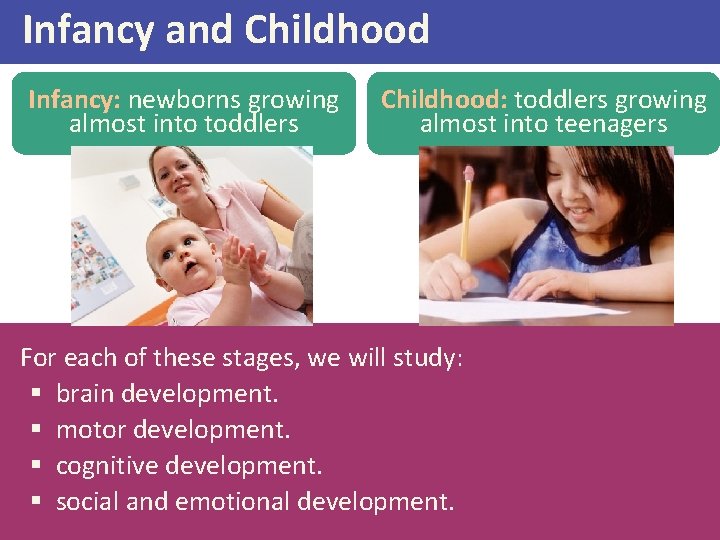 Infancy and Childhood

Infancy: newborns growing almost into toddlers

Childhood: toddlers growing almost into teenagers

For each of these stages, we will study:
- brain development.
- motor development.
- cognitive development.
- social and emotional development.